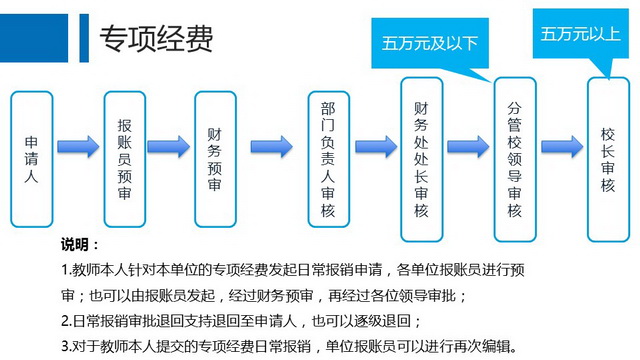 专项经费

五万元及以下

五万元以上

申请人

报账员预审

财务预审

部门负责人审核

财务处处长审核

分管校领导审核

校长审核

说明：

1.教师本人针对本单位的专项经费发起日常报销申请，各单位报账员进行预审；也可以由报账员发起，经过财务预审，再经过各位领导审批；

2.日常报销审批退回支持退回至申请人，也可以逐级退回；

3.对于教师本人提交的专项经费日常报销，单位报账员可以进行再次编辑。